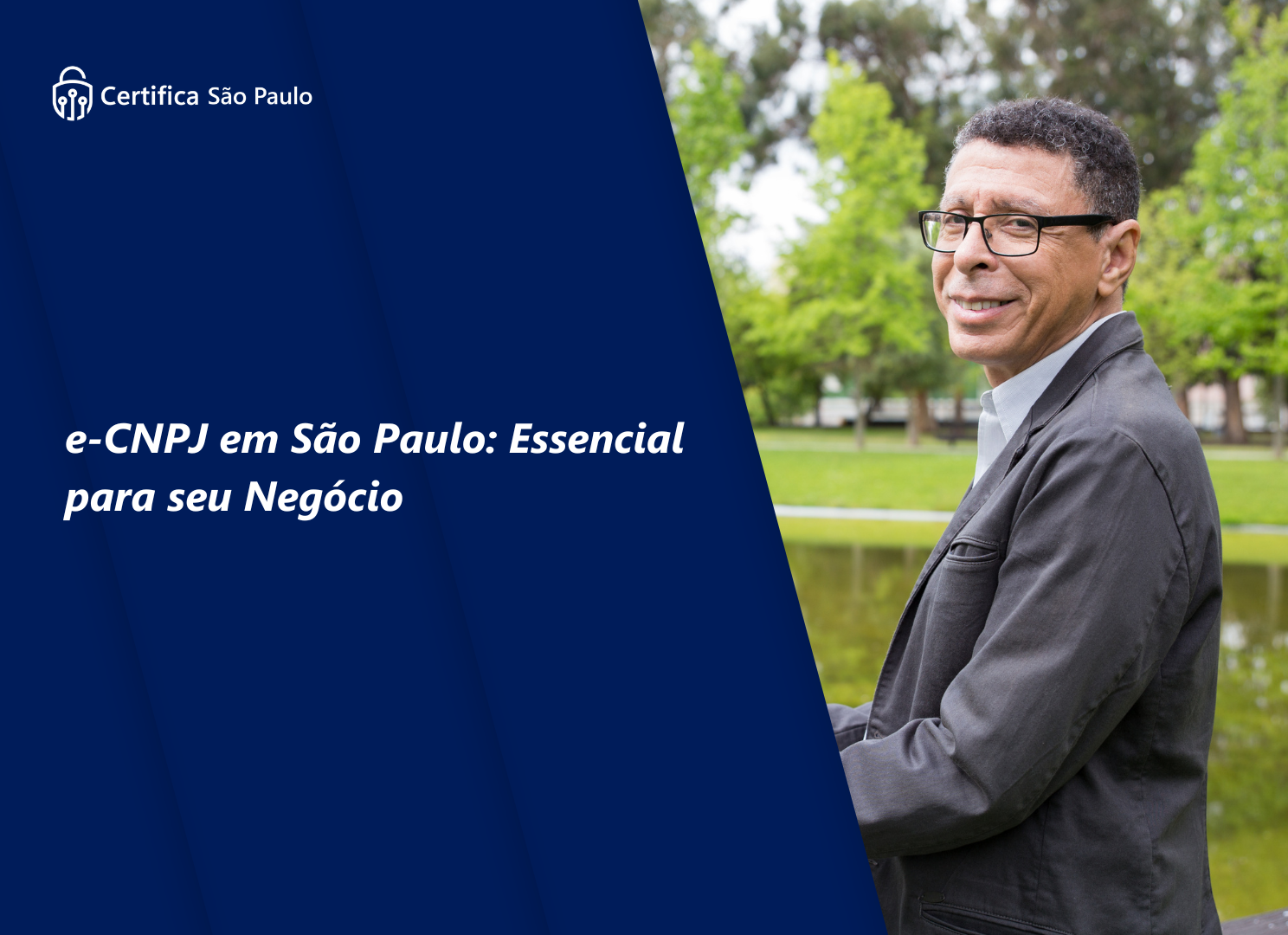 Certifica São Paulo

e-CNPJ em São Paulo: Essencial para seu Negócio